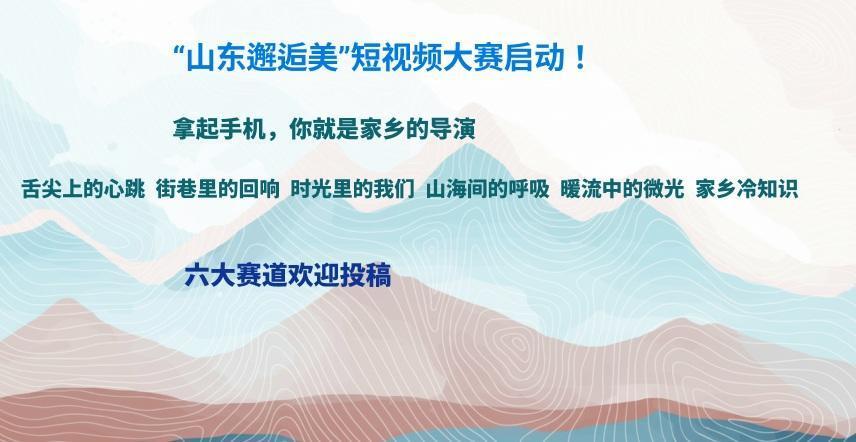 “山东邂逅美”短视频大赛启动！

拿起手机，你就是家乡的导演

舌尖上的心跳 街巷里的回响 时光里的我们 山海间的呼吸 暖流中的微光 家乡冷知识

六大赛道欢迎投稿